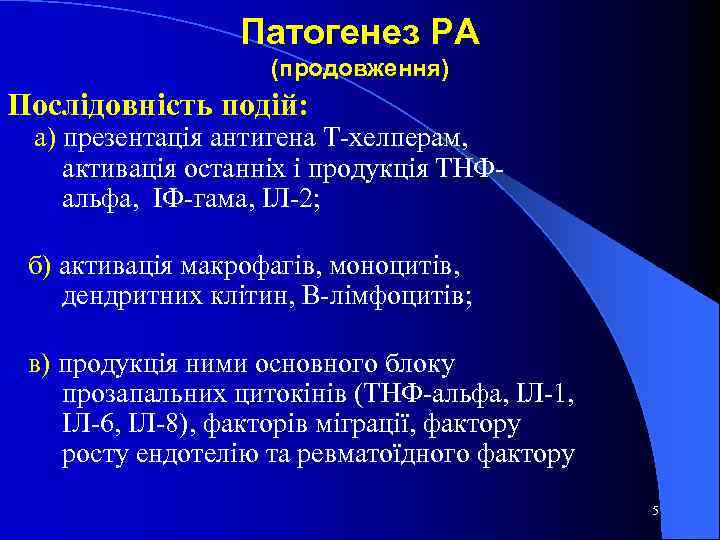 Патогенез РА
(продовження)

Послідовність подій:

а) презентація антигена Т-хелперам, активація останніх і продукція ТНФ-альфа, ІФ-гама, ІЛ-2;

б) активація макрофагів, моноцитів, дендритних клітин, В-лімфоцитів;

в) продукція ними основного блоку прозапальних цитокінів (ТНФ-альфа, ІЛ-1, ІЛ-6, ІЛ-8), факторів міграції, фактору росту ендотелію та ревматоїдного фактору

5